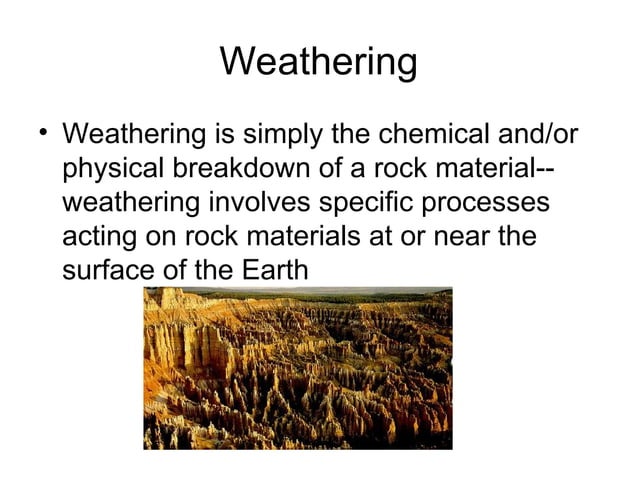 Weathering

• Weathering is simply the chemical and/or physical breakdown of a rock material--weathering involves specific processes acting on rock materials at or near the surface of the Earth